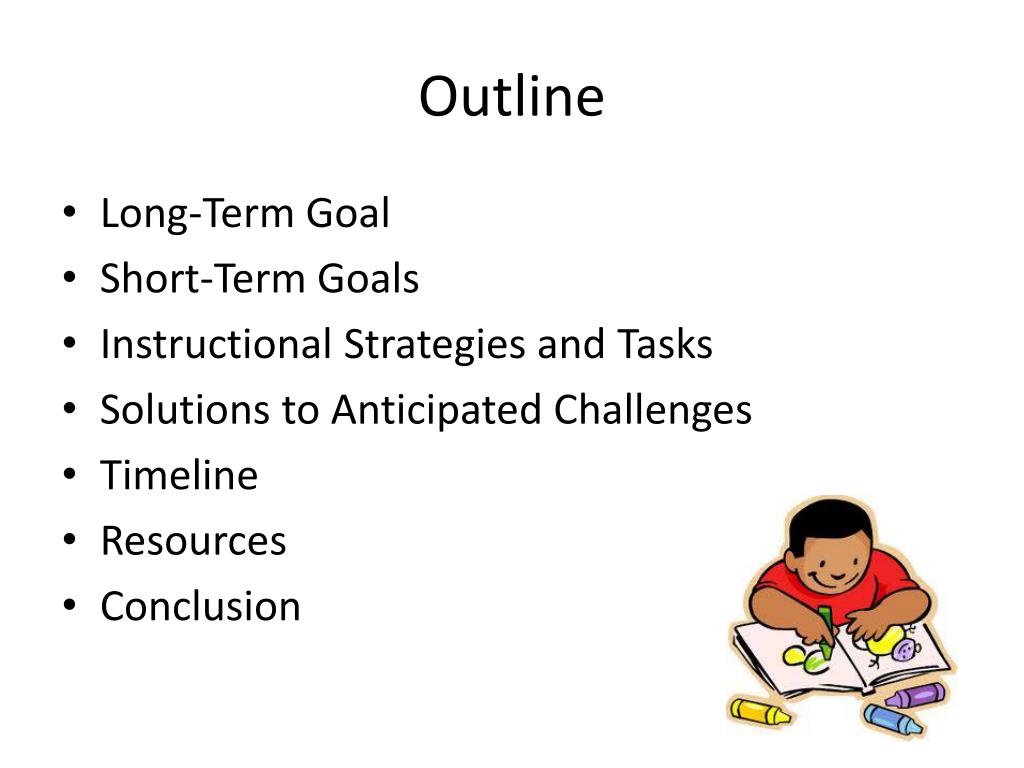 Outline

• Long-Term Goal
• Short-Term Goals
• Instructional Strategies and Tasks
• Solutions to Anticipated Challenges
• Timeline
• Resources
• Conclusion